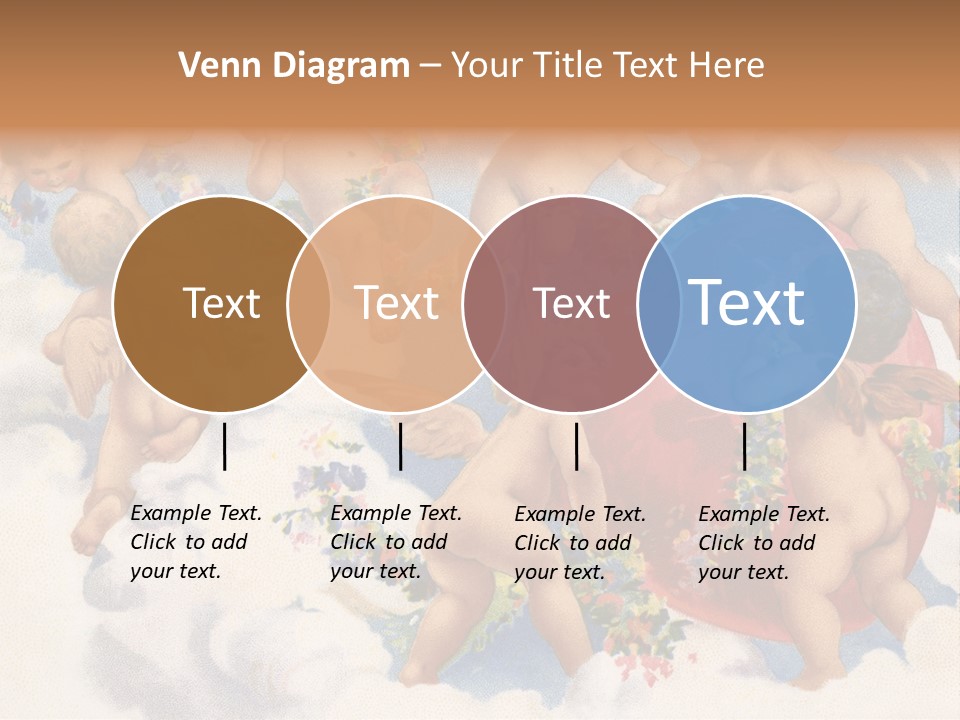 Venn Diagram – Your Title Text Here

Text

Text

Text

Text

Example Text. Click to add your text.

Example Text. Click to add your text.

Example Text. Click to add your text.

Example Text. Click to add your text.